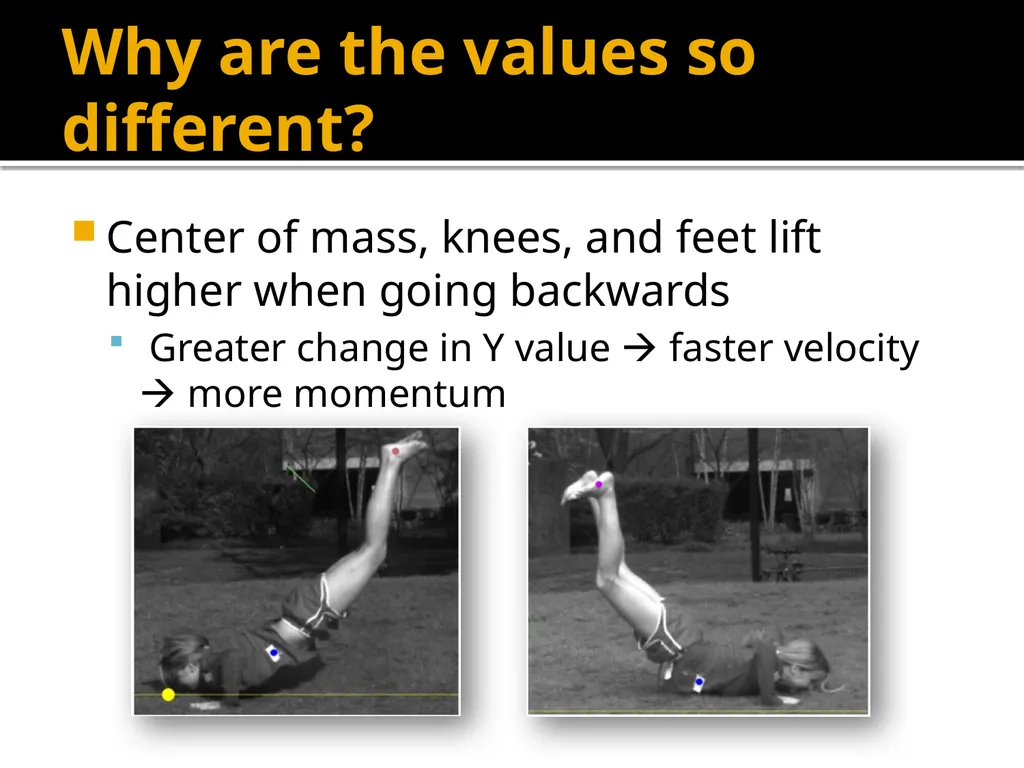 Why are the values so different?

Center of mass, knees, and feet lift higher when going backwards

Greater change in Y value → faster velocity → more momentum